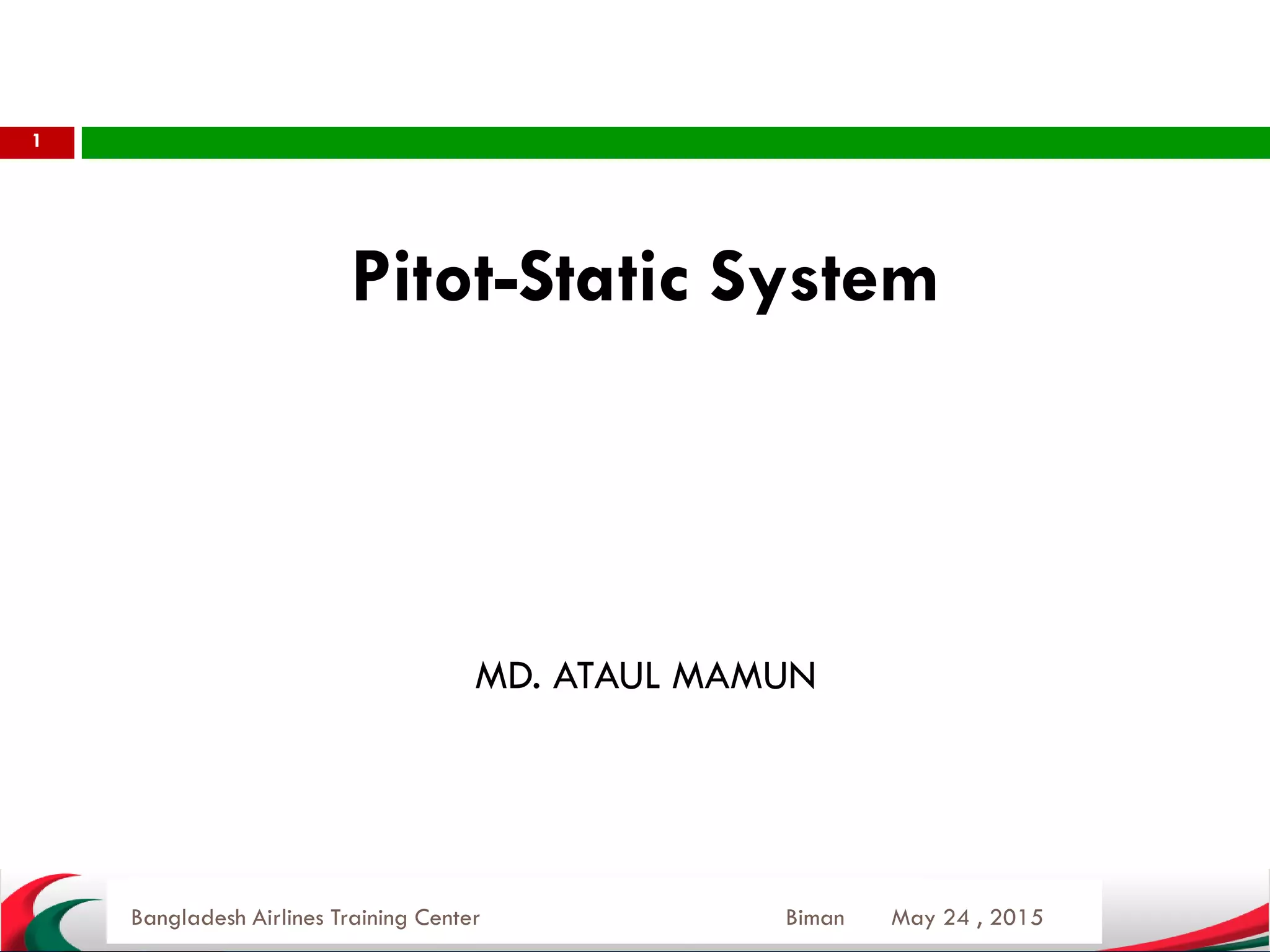 1

Pitot-Static System

MD. ATAUL MAMUN

Bangladesh Airlines Training Center Biman May 24 , 2015